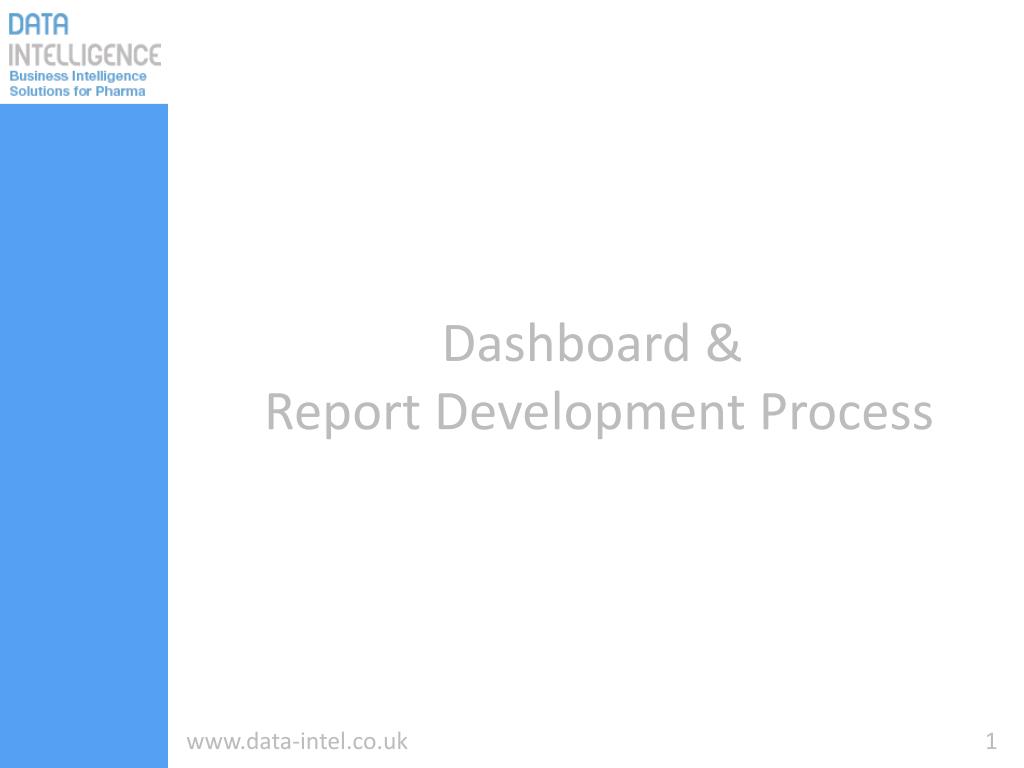 DATA
INTELLIGENCE
Business Intelligence
Solutions for Pharma

Dashboard &
Report Development Process

www.data-intel.co.uk

1